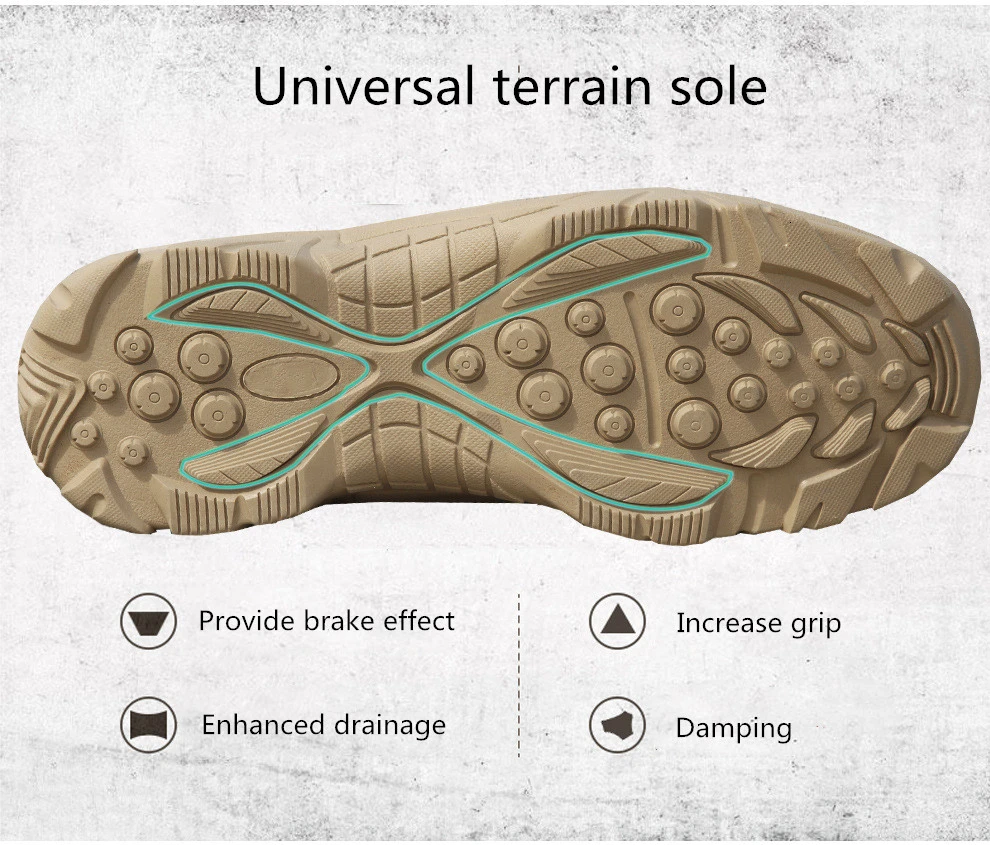 Universal terrain sole

Provide brake effect

Enhanced drainage

Increase grip

Damping